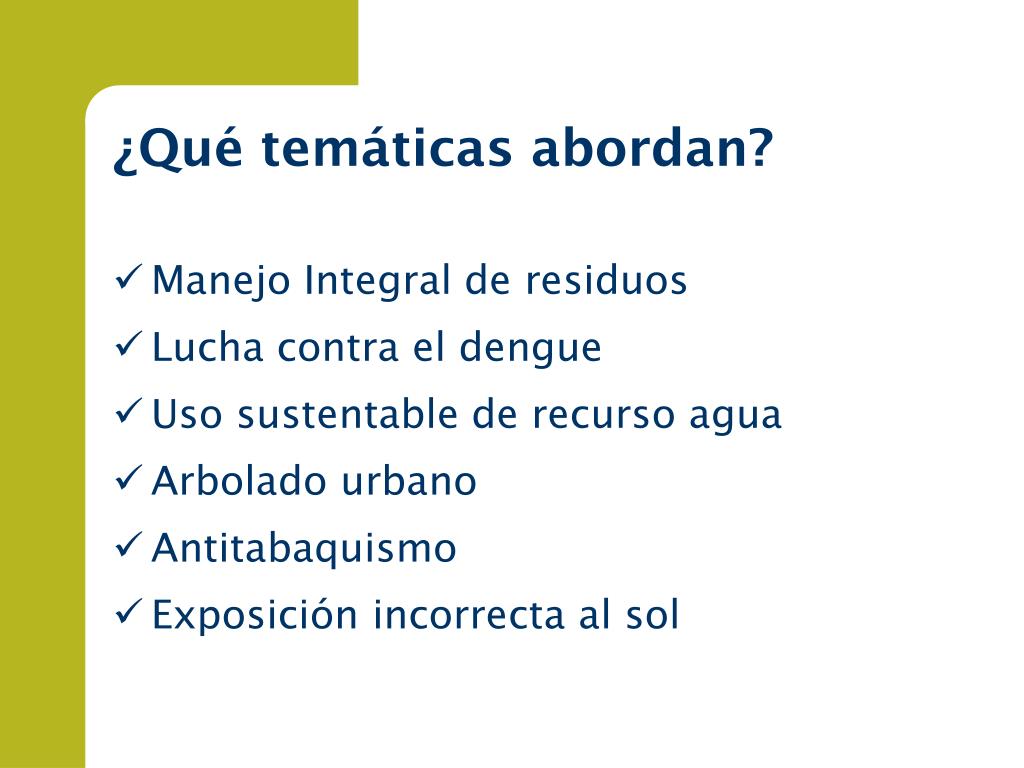 ¿Qué temáticas abordan?

✓ Manejo Integral de residuos
✓ Lucha contra el dengue
✓ Uso sustentable de recurso agua
✓ Arbolado urbano
✓ Antitabaquismo
✓ Exposición incorrecta al sol